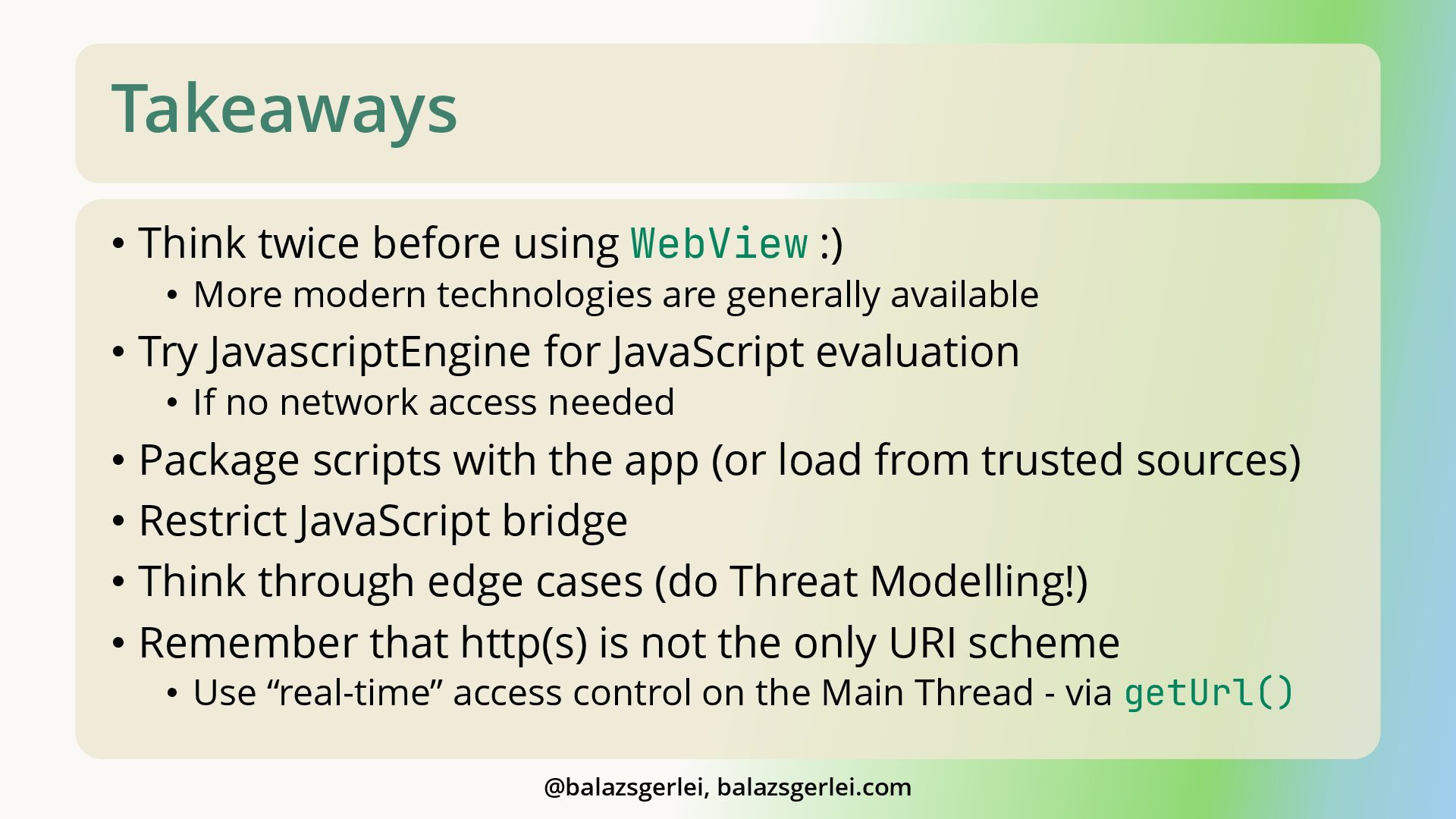 Takeaways

• Think twice before using WebView :)
  • More modern technologies are generally available
• Try JavascriptEngine for JavaScript evaluation
  • If no network access needed
• Package scripts with the app (or load from trusted sources)
• Restrict JavaScript bridge
• Think through edge cases (do Threat Modelling!)
• Remember that http(s) is not the only URI scheme
  • Use “real-time” access control on the Main Thread - via getUrl()

@balazsgerlei, balazsgerlei.com